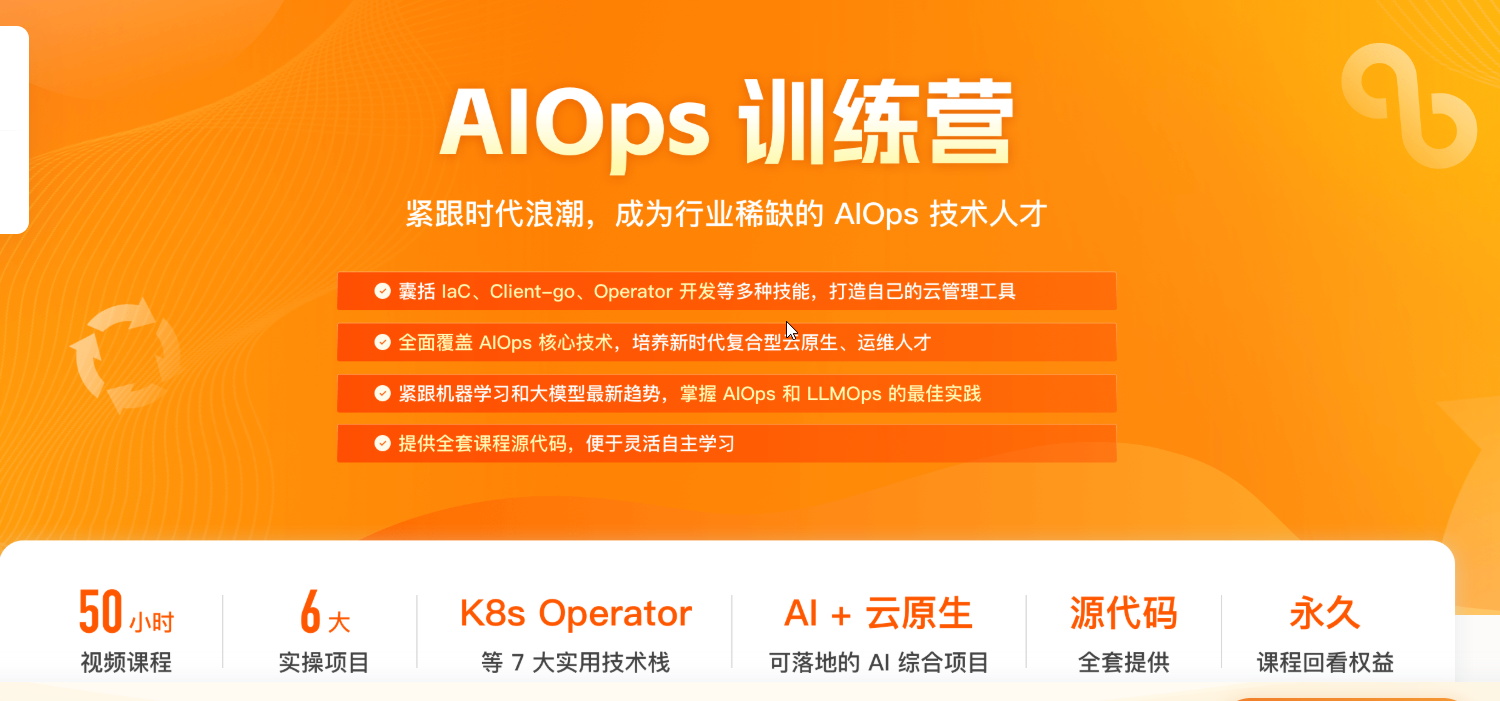 AIOps 训练营

紧跟时代浪潮，成为行业稀缺的 AIOps 技术人才

囊括 IaC、Client-go、Operator 开发等多种技能，打造自己的云管理工具

全面覆盖 AIOps 核心技术，培养新时代复合型云原生、运维人才

紧跟机器学习和大模型最新趋势，掌握 AIOps 和 LLMOps 的最佳实践

提供全套课程源代码，便于灵活自主学习

50 小时
视频课程

6 大
实操项目

K8s Operator
等 7 大实用技术栈

AI + 云原生
可落地的 AI 综合项目

源代码
全套提供

永久
课程回看权益